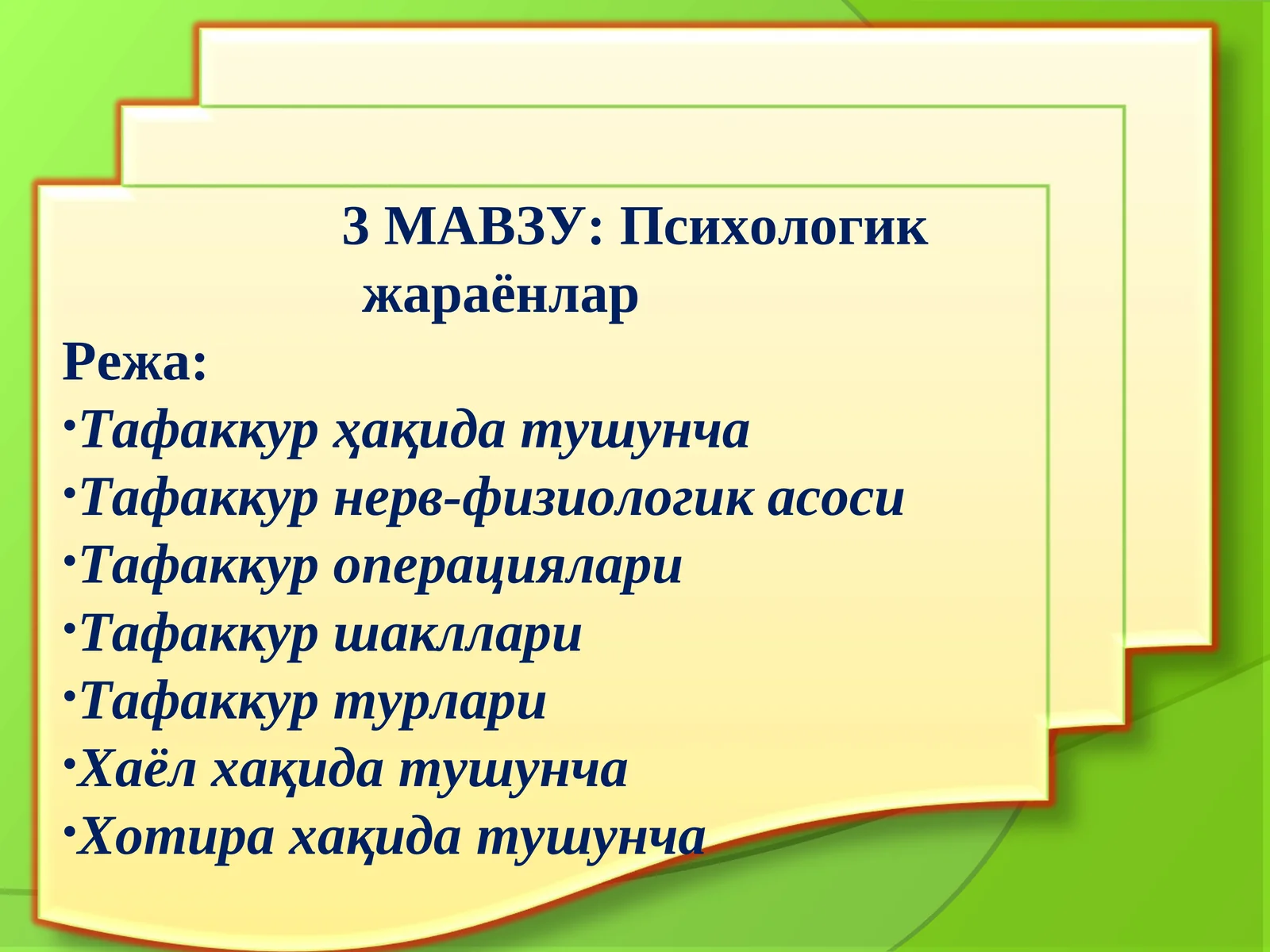 3 МАВЗУ: Психологик жараёнлар

Режа:

•Тафаккур ҳақида тушунча
•Тафаккур нерв-физиологик асоси
•Тафаккур операциялари
•Тафаккур шакллари
•Тафаккур турлари
•Хаёл хақида тушунча
•Хотира хақида тушунча